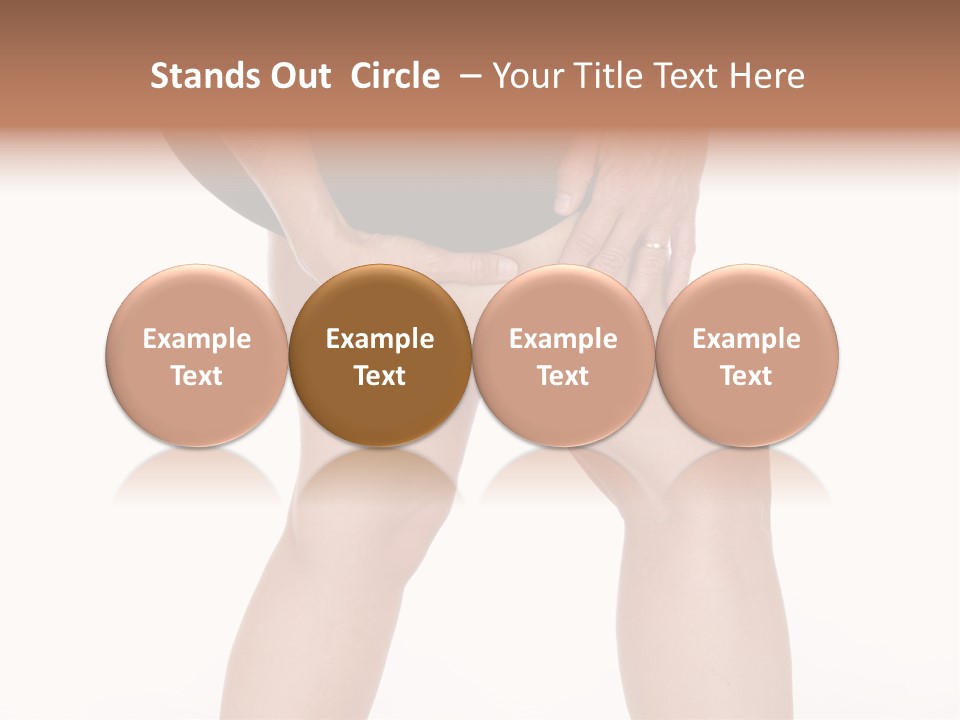 Stands Out Circle – Your Title Text Here

Example Text

Example Text

Example Text

Example Text